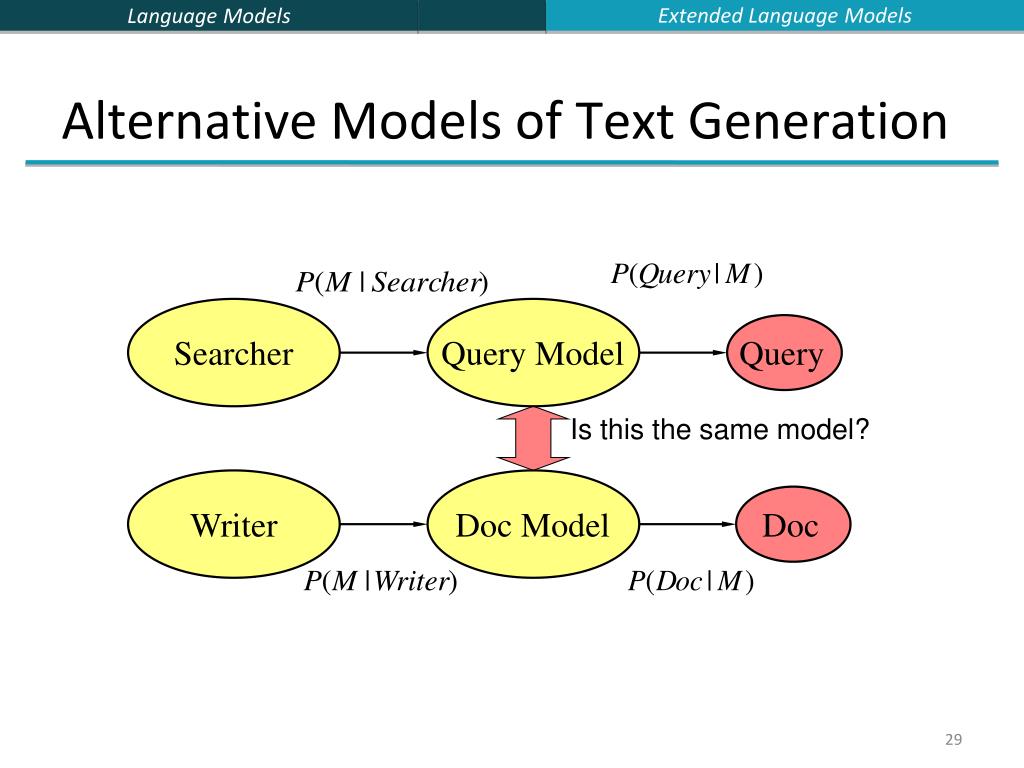 Language Models

Extended Language Models

Alternative Models of Text Generation

$P(M \mid Searcher)$

$P(Query \mid M)$

Searcher

Query Model

Query

Is this the same model?

Writer

Doc Model

Doc

$P(M \mid Writer)$

$P(Doc \mid M)$

29